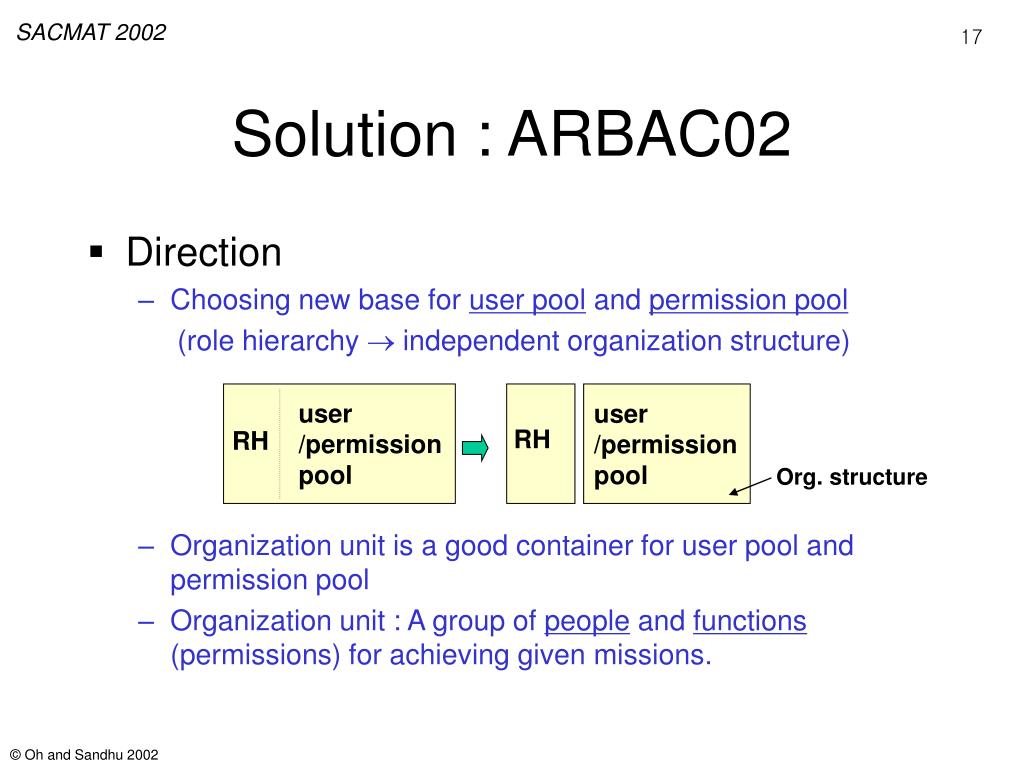 SACMAT 2002

17

Solution : ARBAC02

▪ Direction

– Choosing new base for user pool and permission pool (role hierarchy $\rightarrow$ independent organization structure)

RH

user /permission pool

RH

user /permission pool

Org. structure

– Organization unit is a good container for user pool and permission pool

– Organization unit : A group of people and functions (permissions) for achieving given missions.

© Oh and Sandhu 2002